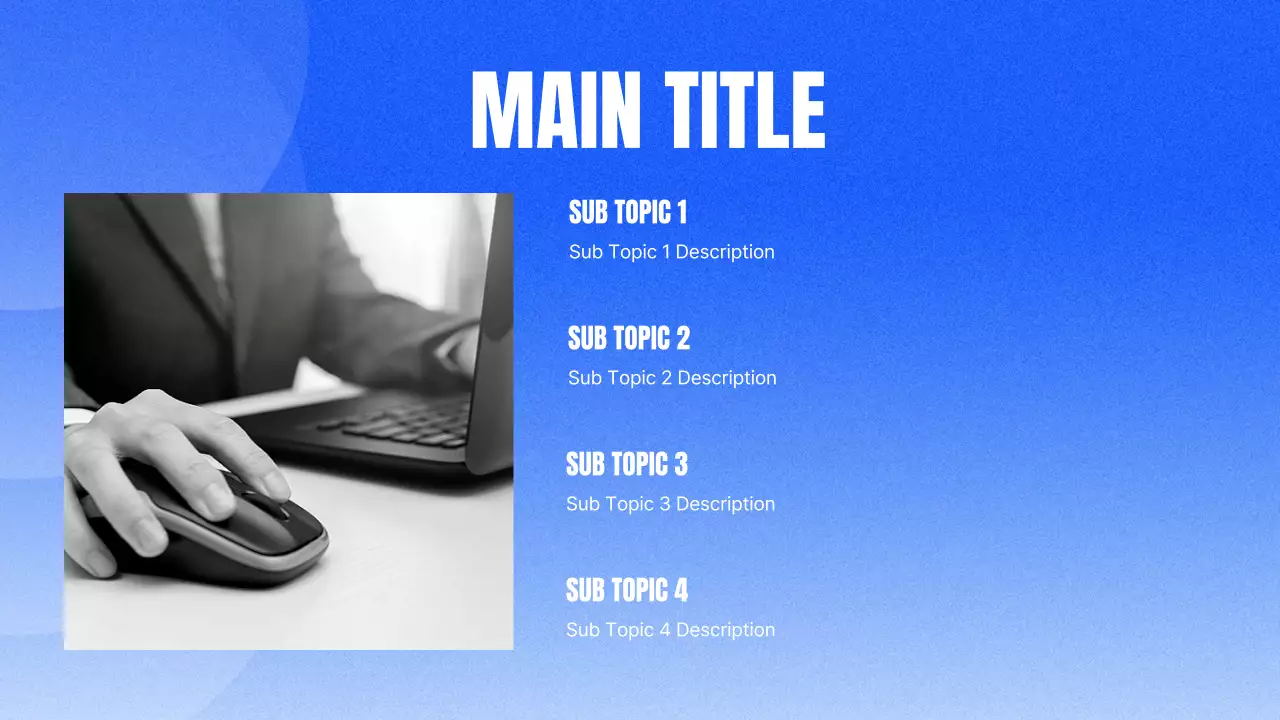 MAIN TITLE

SUB TOPIC 1
Sub Topic 1 Description

SUB TOPIC 2
Sub Topic 2 Description

SUB TOPIC 3
Sub Topic 3 Description

SUB TOPIC 4
Sub Topic 4 Description